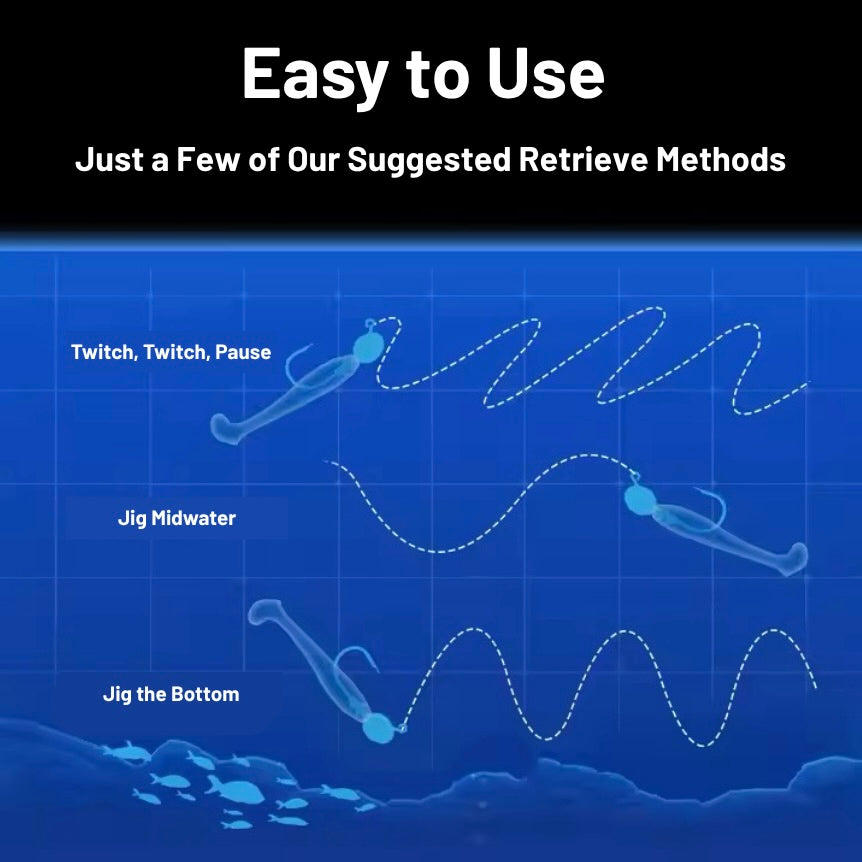 Easy to Use

Just a Few of Our Suggested Retrieve Methods

Twitch, Twitch, Pause

Jig Midwater

Jig the Bottom